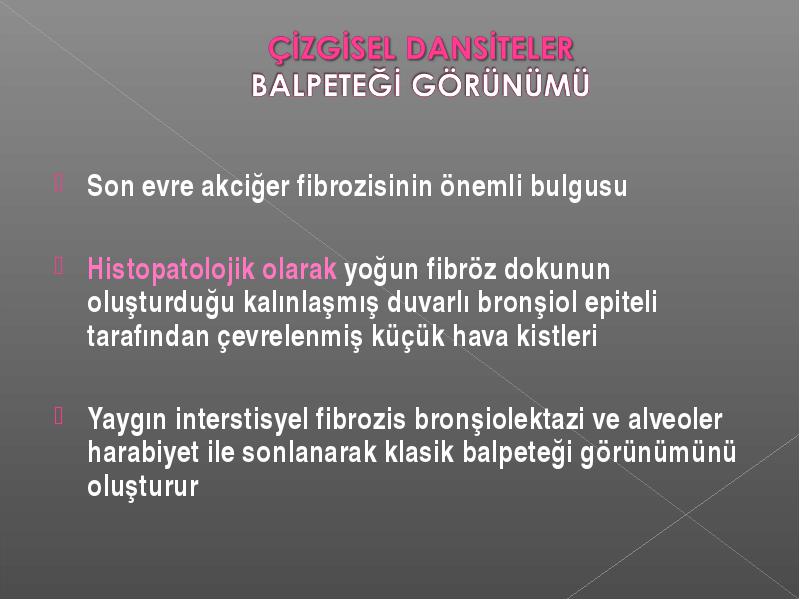 ÇİZGİSEL DANSİTELER
BALPETEĞİ GÖRÜNÜMÜ

Son evre akciğer fibrozisinin önemli bulgusu

Histopatolojik olarak yoğun fibröz dokunun oluşturduğu kalınlaşmış duvarlı bronşiol epiteli tarafından çevrelenmiş küçük hava kistleri

Yaygın interstisyel fibrozis bronşiolektazi ve alveoler harabiyet ile sonlanarak klasik balpeteği görünümünü oluşturur